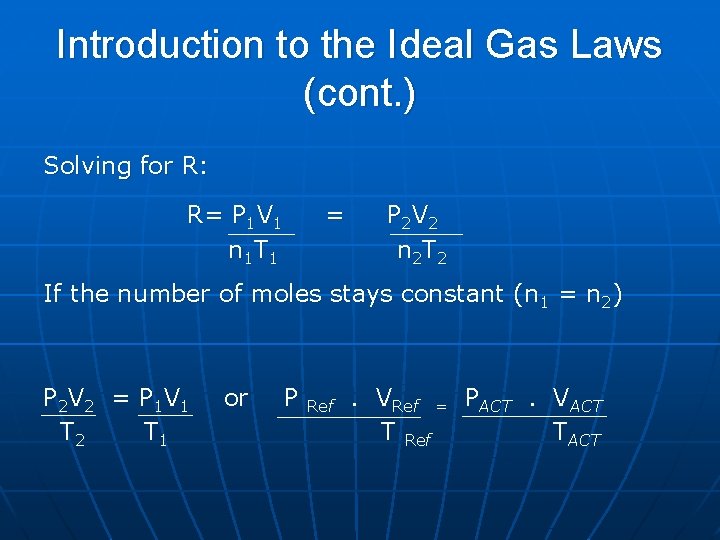 Introduction to the Ideal Gas Laws (cont.)

Solving for R:

$R = \frac{P_1V_1}{n_1T_1} = \frac{P_2V_2}{n_2T_2}$

If the number of moles stays constant ($n_1 = n_2$)

$\frac{P_2V_2}{T_2} = \frac{P_1V_1}{T_1}$ or $\frac{P_{Ref} \cdot V_{Ref}}{T_{Ref}} = \frac{P_{ACT} \cdot V_{ACT}}{T_{ACT}}$